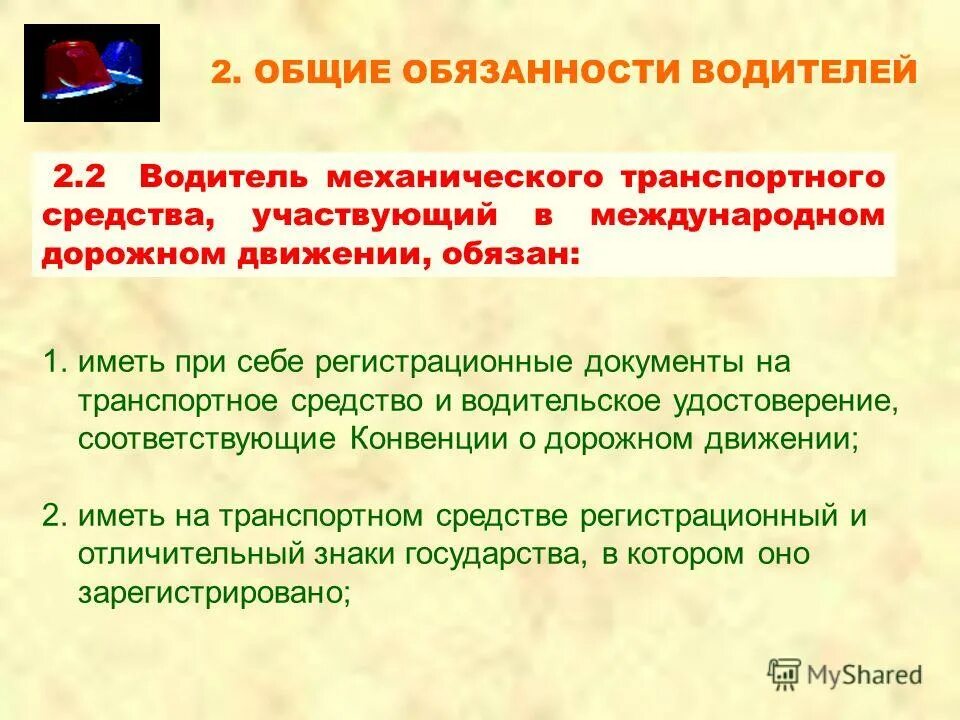 2. ОБЩИЕ ОБЯЗАННОСТИ ВОДИТЕЛЕЙ

2.2 Водитель механического транспортного средства, участвующий в международном дорожном движении, обязан:

1. иметь при себе регистрационные документы на транспортное средство и водительское удостоверение, соответствующие Конвенции о дорожном движении;

2. иметь на транспортном средстве регистрационный и отличительный знаки государства, в котором оно зарегистрировано;

MyShared